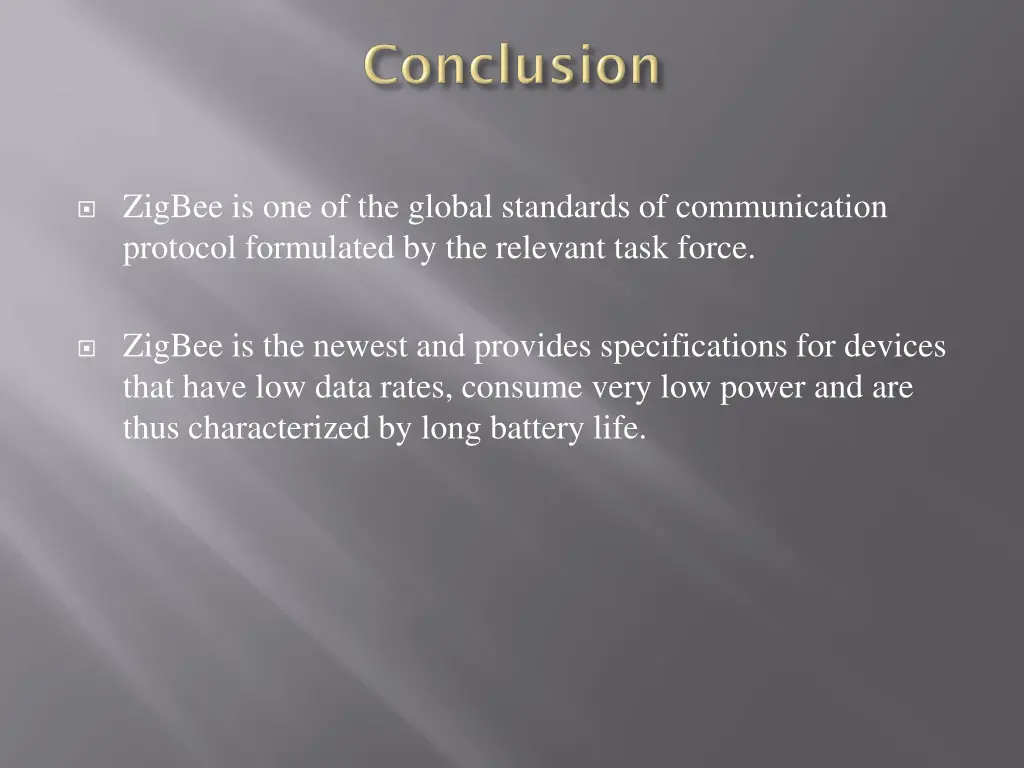 Conclusion

ZigBee is one of the global standards of communication protocol formulated by the relevant task force.

ZigBee is the newest and provides specifications for devices that have low data rates, consume very low power and are thus characterized by long battery life.